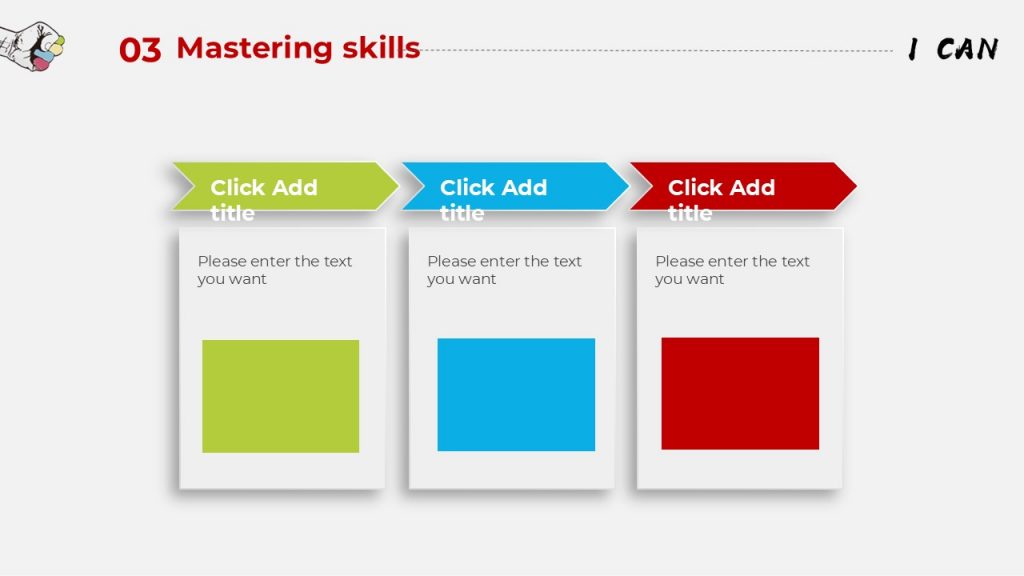 03 Mastering skills

I CAN

Click Add title

Please enter the text you want

Click Add title

Please enter the text you want

Click Add title

Please enter the text you want